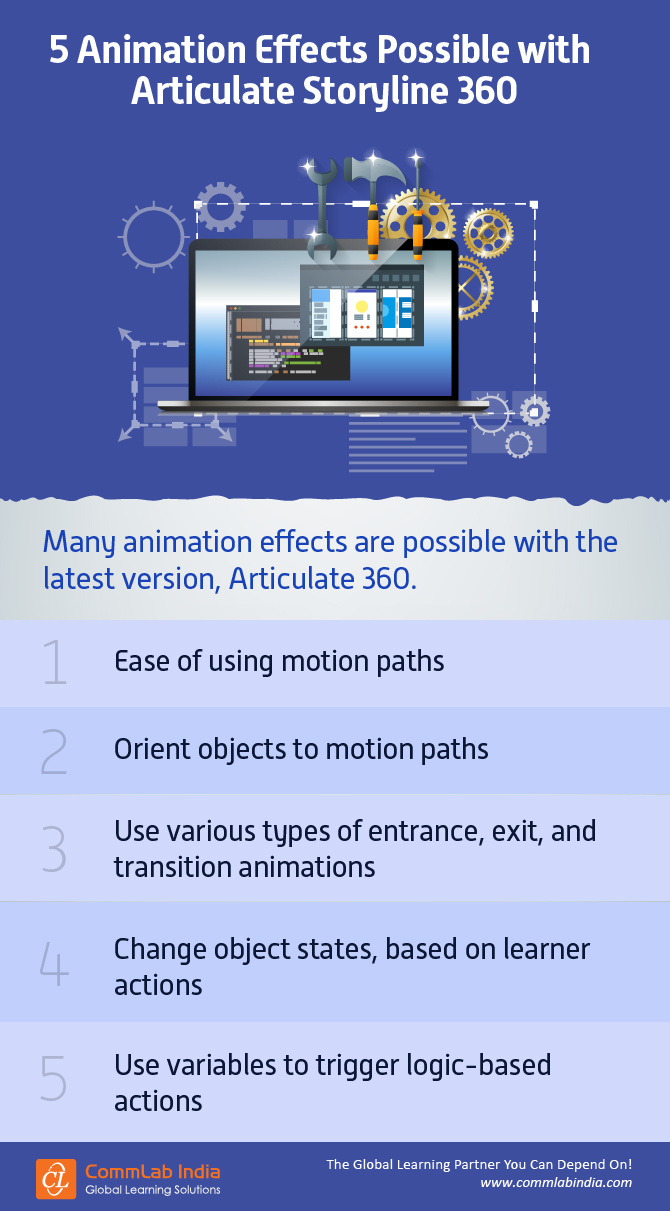 5 Animation Effects Possible with Articulate Storyline 360

Many animation effects are possible with the latest version, Articulate 360.

1 Ease of using motion paths

2 Orient objects to motion paths

3 Use various types of entrance, exit, and transition animations

4 Change object states, based on learner actions

5 Use variables to trigger logic-based actions

CL CommLab India Global Learning Solutions

The Global Learning Partner You Can Depend On!
www.commlabindia.com